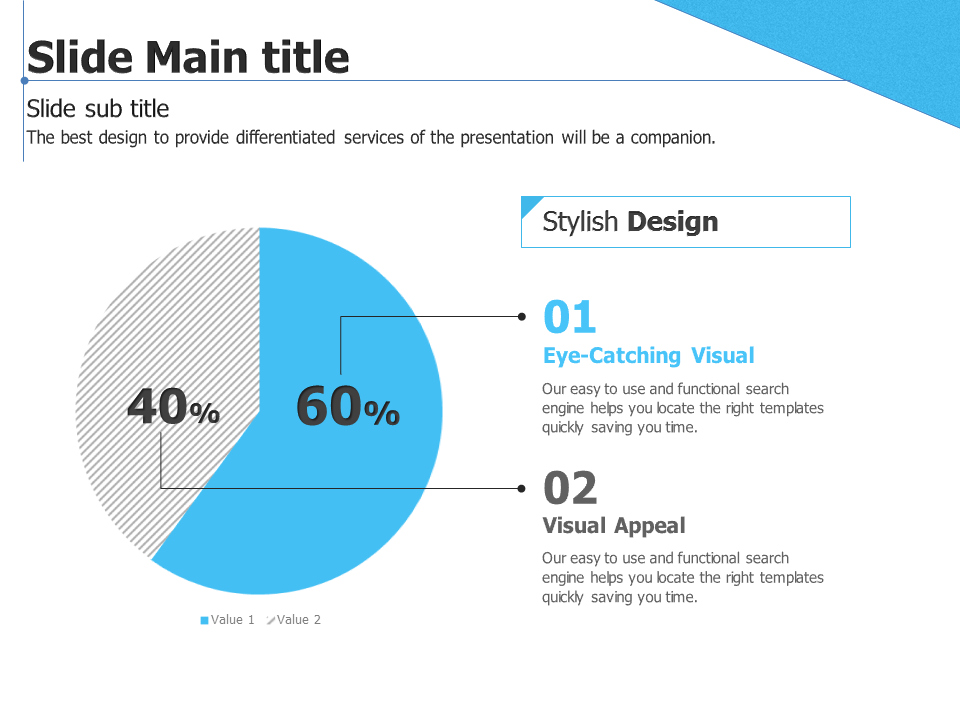 Slide Main title

Slide sub title

The best design to provide differentiated services of the presentation will be a companion.

Stylish Design

40%

60%

Value 1 Value 2

01

Eye-Catching Visual

Our easy to use and functional search engine helps you locate the right templates quickly saving you time.

02

Visual Appeal

Our easy to use and functional search engine helps you locate the right templates quickly saving you time.